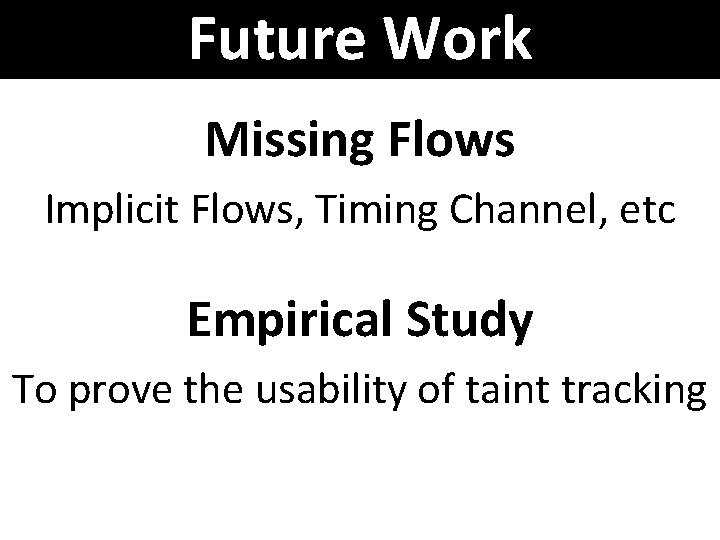 Future Work

Missing Flows

Implicit Flows, Timing Channel, etc

Empirical Study

To prove the usability of taint tracking